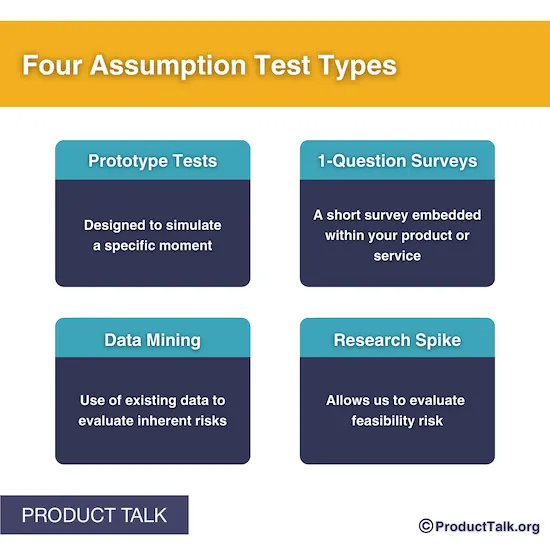 Four Assumption Test Types

Prototype Tests

Designed to simulate a specific moment

1-Question Surveys

A short survey embedded within your product or service

Data Mining

Use of existing data to evaluate inherent risks

Research Spike

Allows us to evaluate feasibility risk

PRODUCT TALK

© ProductTalk.org